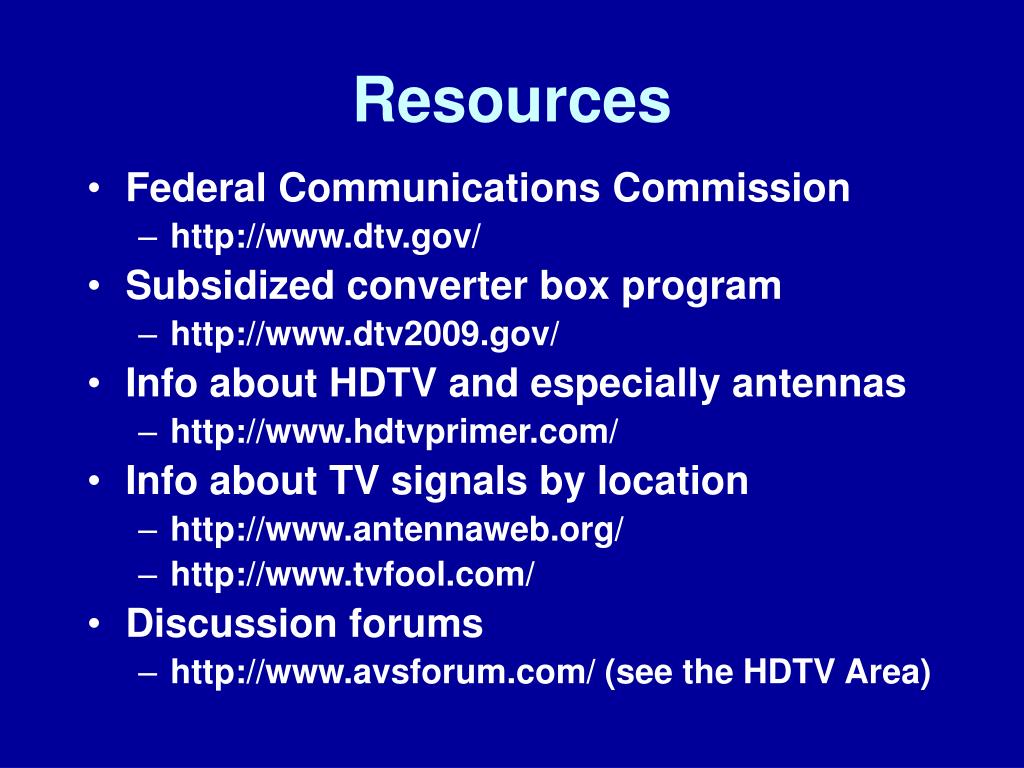 Resources

• Federal Communications Commission
– http://www.dtv.gov/
• Subsidized converter box program
– http://www.dtv2009.gov/
• Info about HDTV and especially antennas
– http://www.hdtvprimer.com/
• Info about TV signals by location
– http://www.antennaweb.org/
– http://www.tvfool.com/
• Discussion forums
– http://www.avsforum.com/ (see the HDTV Area)